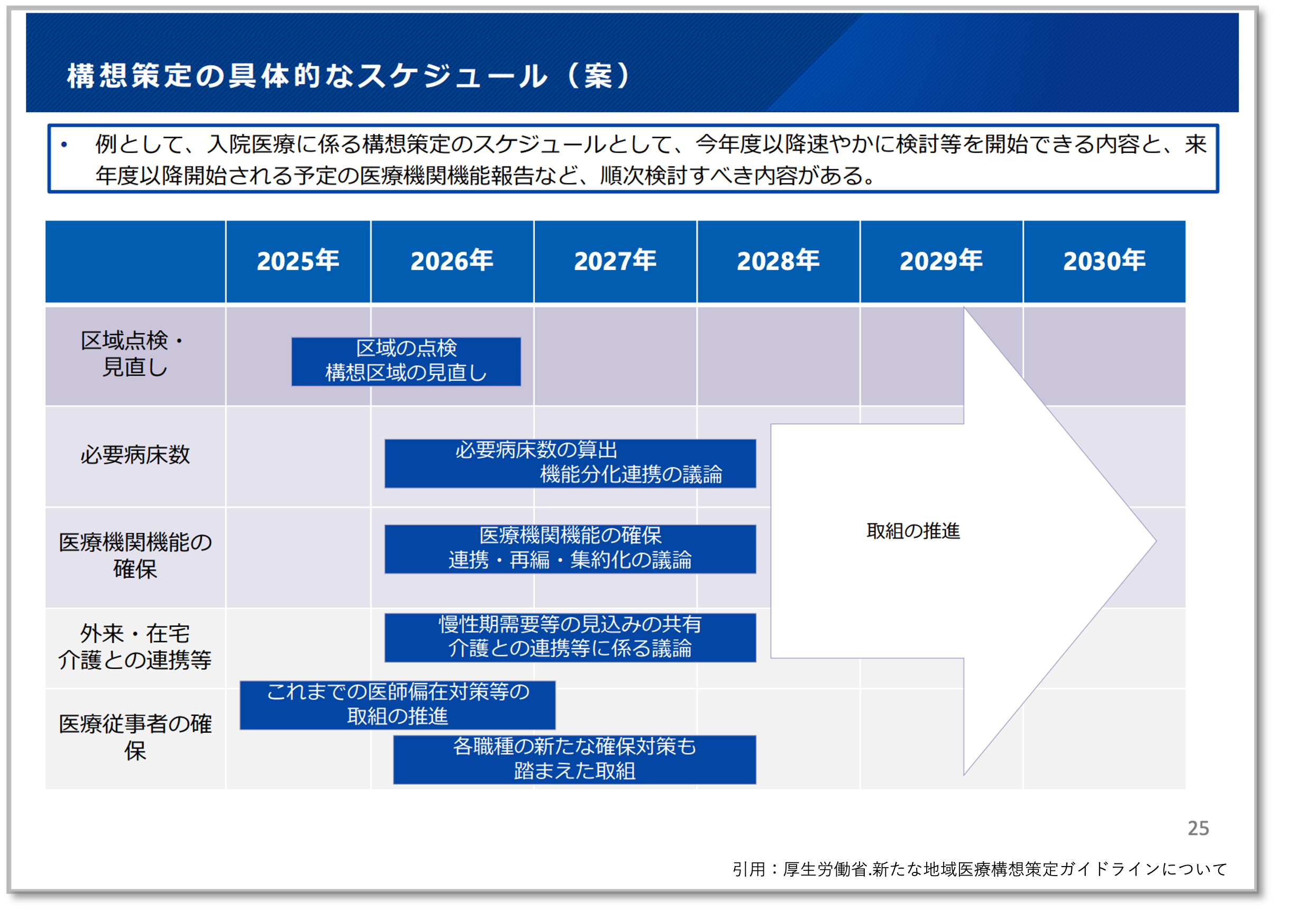 構想策定の具体的なスケジュール（案）

• 例として、入院医療に係る構想策定のスケジュールとして、今年度以降速やかに検討等を開始できる内容と、来年度以降開始される予定の医療機関機能報告など、順次検討すべき内容がある。

| | 2025年 | 2026年 | 2027年 | 2028年 | 2029年 | 2030年 |
|---|---|---|---|---|---|---|
| 区域点検・見直し | 区域の点検 構想区域の見直し | | | | | |
| 必要病床数 | | 必要病床数の算出 機能分化連携の議論 | | | | |
| 医療機関機能の確保 | | 医療機関機能の確保 連携・再編・集約化の議論 | | | | |
| 外来・在宅 介護との連携等 | | 慢性期需要等の見込みの共有 介護との連携等に係る議論 | | | | |
| 医療従事者の確保 | これまでの医師偏在対策等の取組の推進 | 各職種の新たな確保対策も踏まえた取組 | | | | |

取組の推進

25

引用：厚生労働省.新たな地域医療構想策定ガイドラインについて